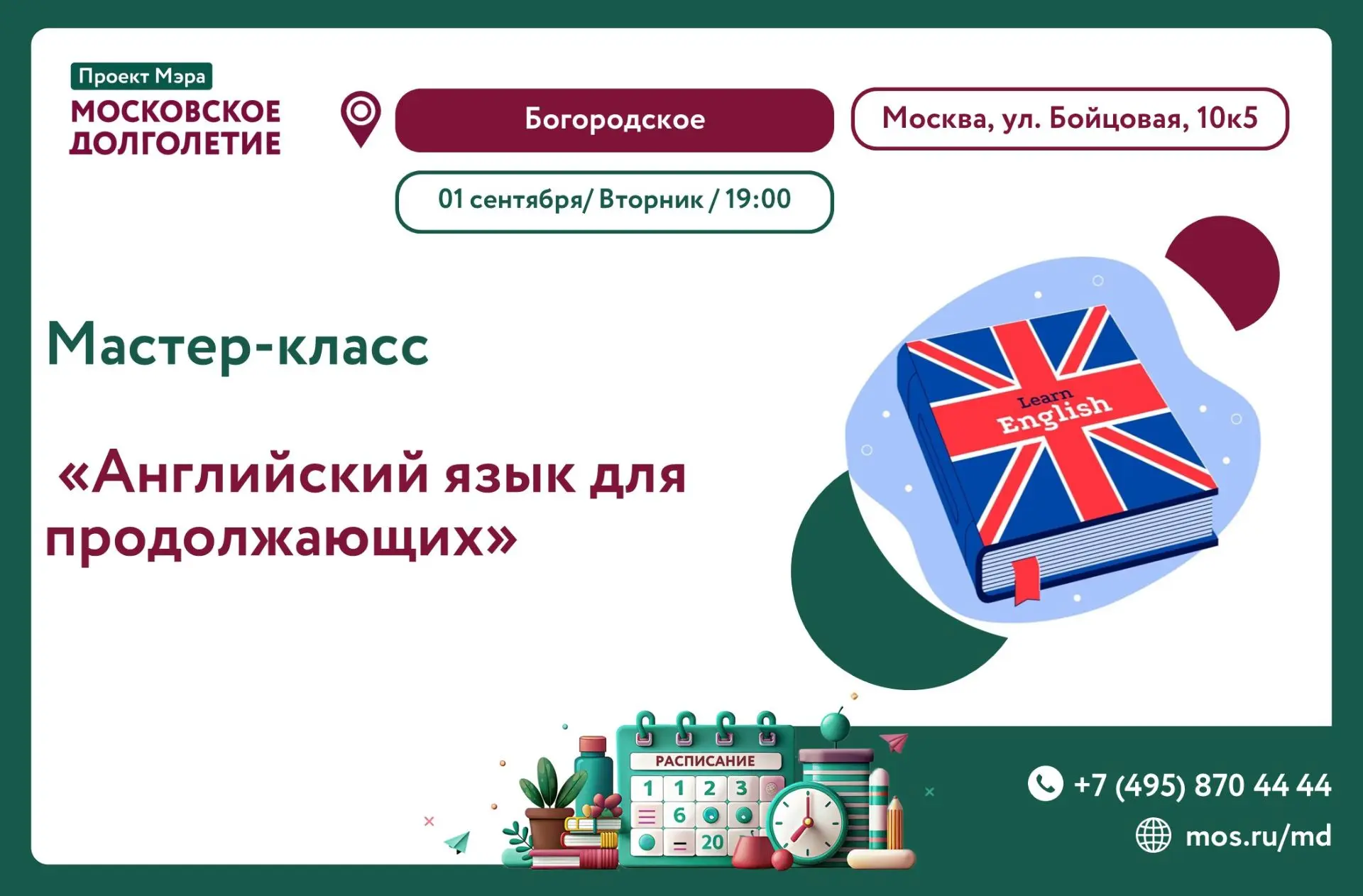 Проект Мэра
МОСКОВСКОЕ ДОЛГОЛЕТИЕ

Богородское

Москва, ул. Бойцовая, 10к5

01 сентября/ Вторник / 19:00

Мастер-класс

«Английский язык для продолжающих»

Learn English

РАСПИСАНИЕ
1 1 2 3
6
20

+7 (495) 870 44 44
mos.ru/md